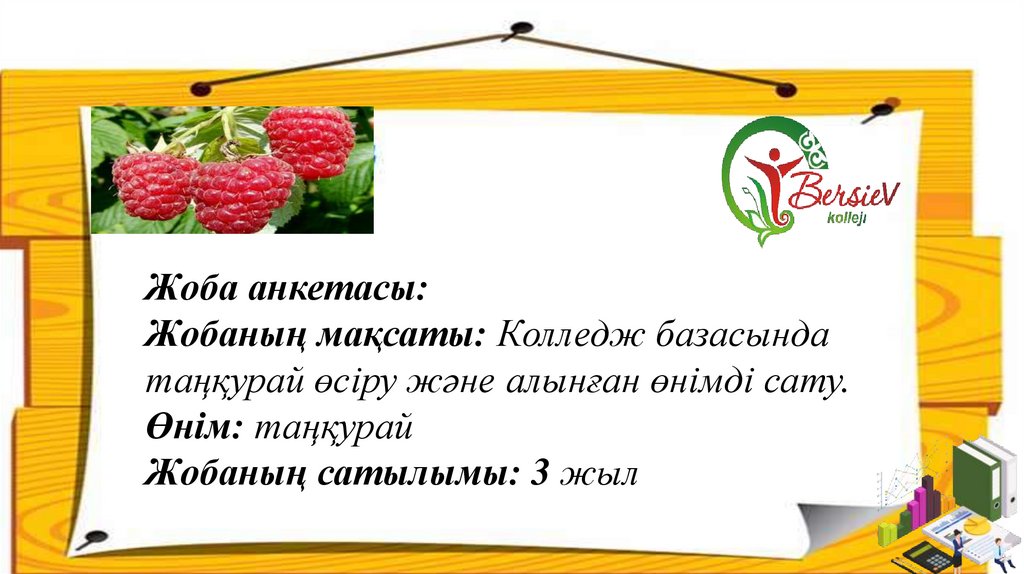 BersieV
kolleji

Жоба анкетасы:
Жобаның мақсаты: Колледж базасында таңқурай өсіру және алынған өнімді сату.
Өнім: таңқурай
Жобаның сатылымы: 3 жыл